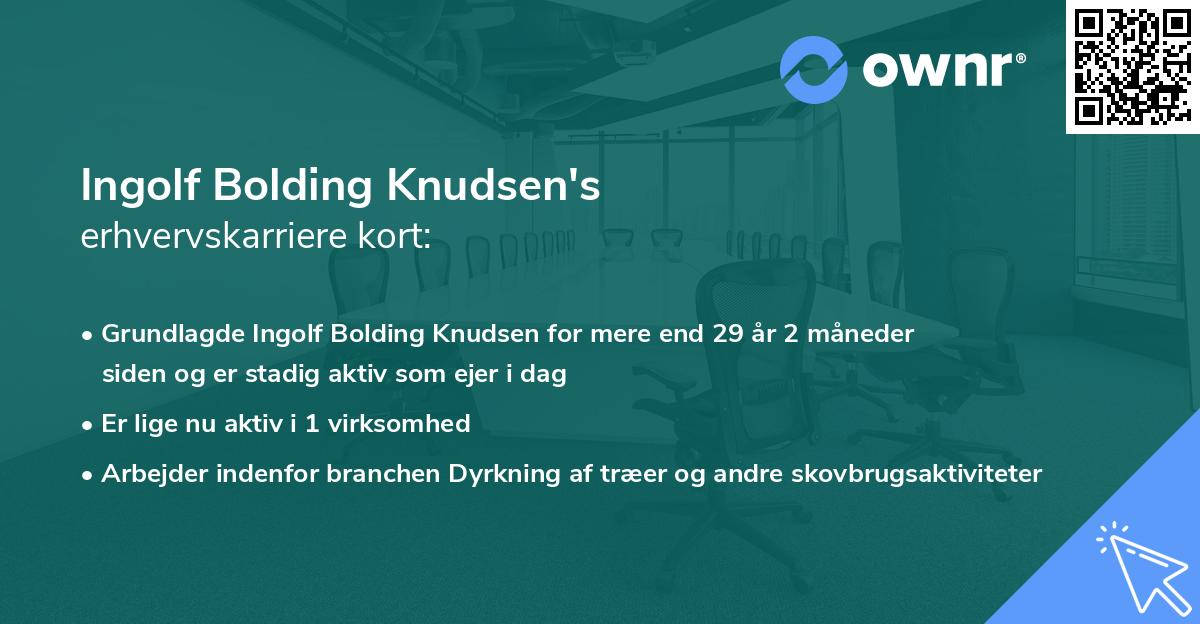 ownr®

Ingolf Bolding Knudsen's
erhvervskarriere kort:

• Grundlagde Ingolf Bolding Knudsen for mere end 29 år 2 måneder siden og er stadig aktiv som ejer i dag
• Er lige nu aktiv i 1 virksomhed
• Arbejder indenfor branchen Dyrkning af træer og andre skovbrugsaktiviteter